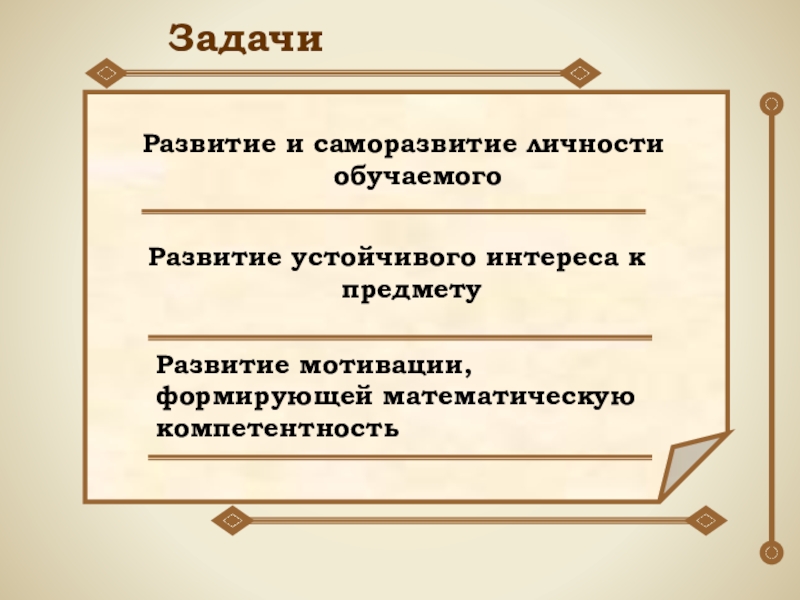 Задачи

Развитие и саморазвитие личности обучаемого

Развитие устойчивого интереса к предмету

Развитие мотивации, формирующей математическую компетентность